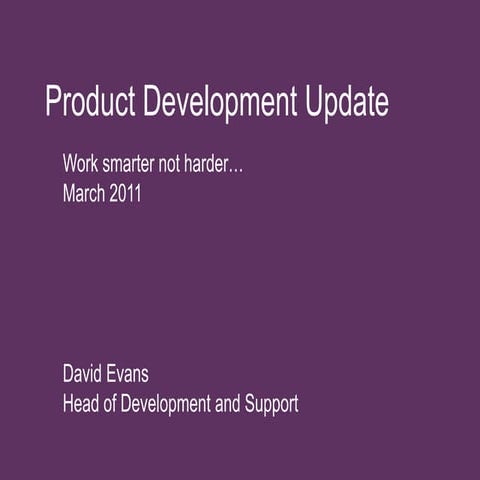 Product Development Update

Work smarter not harder…
March 2011

David Evans
Head of Development and Support